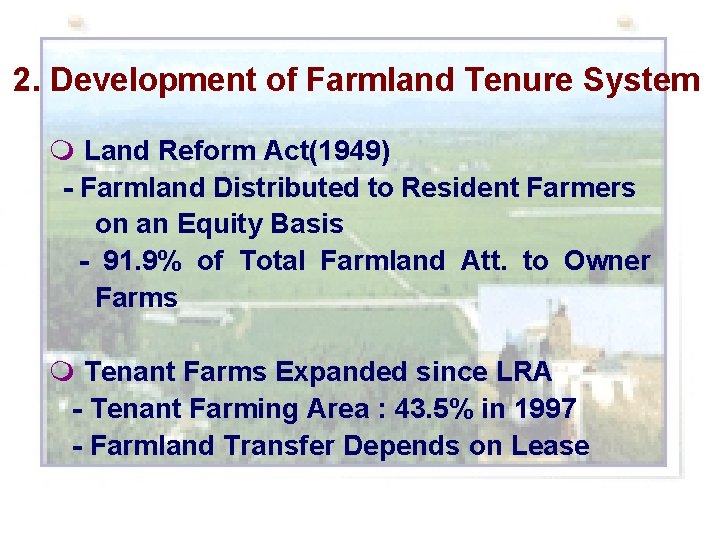 2. Development of Farmland Tenure System

Land Reform Act(1949)
- Farmland Distributed to Resident Farmers on an Equity Basis
- 91.9% of Total Farmland Att. to Owner Farms

Tenant Farms Expanded since LRA
- Tenant Farming Area : 43.5% in 1997
- Farmland Transfer Depends on Lease